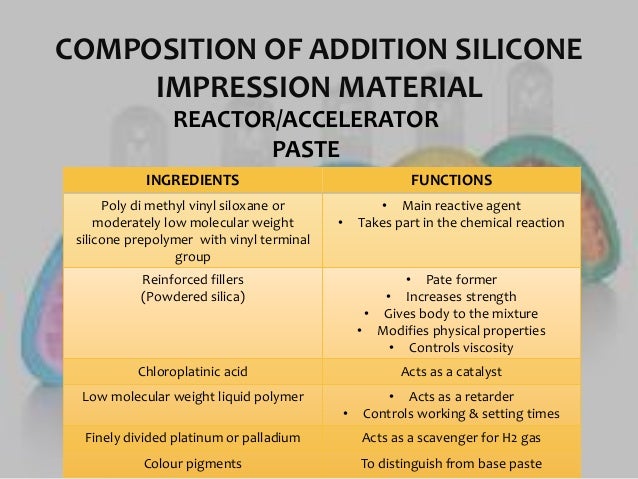 COMPOSITION OF ADDITION SILICONE IMPRESSION MATERIAL
REACTOR/ACCELERATOR PASTE

| INGREDIENTS | FUNCTIONS |
|---|---|
| Poly di methyl vinyl siloxane or moderately low molecular weight silicone prepolymer with vinyl terminal group | • Main reactive agent • Takes part in the chemical reaction |
| Reinforced fillers (Powdered silica) | • Pate former • Increases strength • Gives body to the mixture • Modifies physical properties • Controls viscosity |
| Chloroplatinic acid | Acts as a catalyst |
| Low molecular weight liquid polymer | • Acts as a retarder • Controls working & setting times |
| Finely divided platinum or palladium | Acts as a scavenger for $H_2$ gas |
| Colour pigments | To distinguish from base paste |